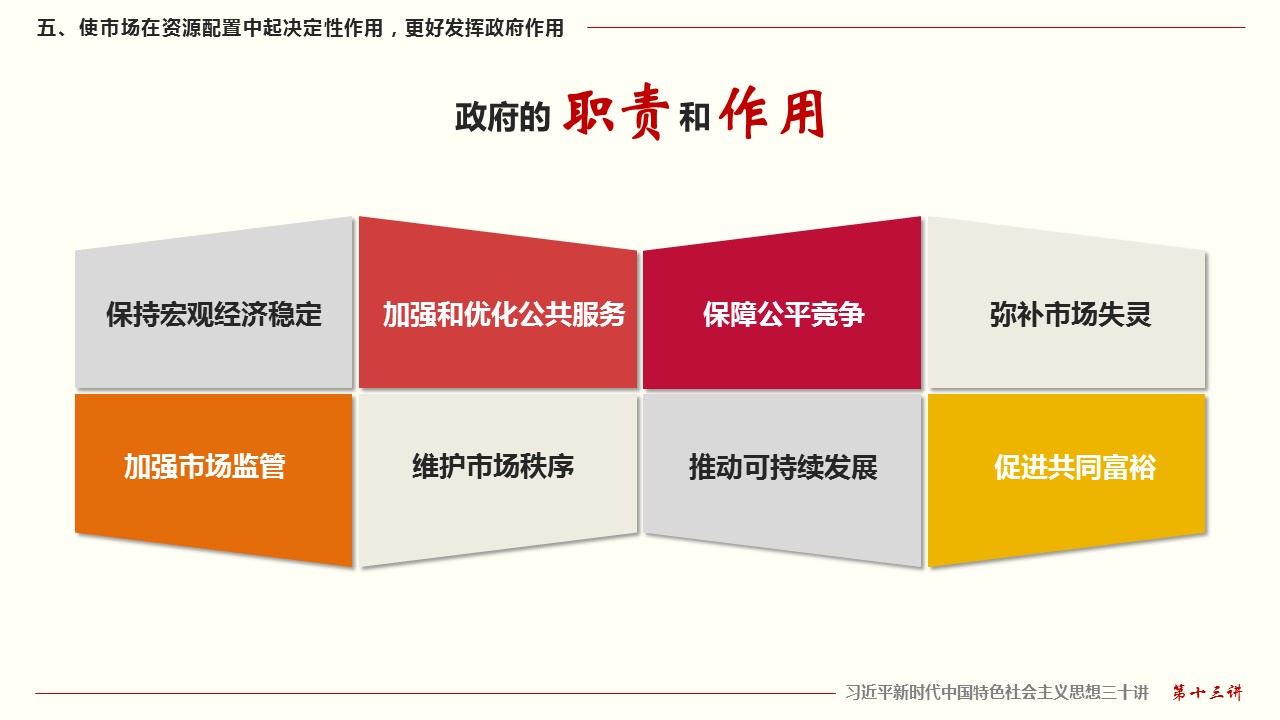 五、使市场在资源配置中起决定性作用，更好发挥政府作用

政府的 职责 和 作用

保持宏观经济稳定

加强和优化公共服务

保障公平竞争

弥补市场失灵

加强市场监管

维护市场秩序

推动可持续发展

促进共同富裕

习近平新时代中国特色社会主义思想三十讲 第十三讲